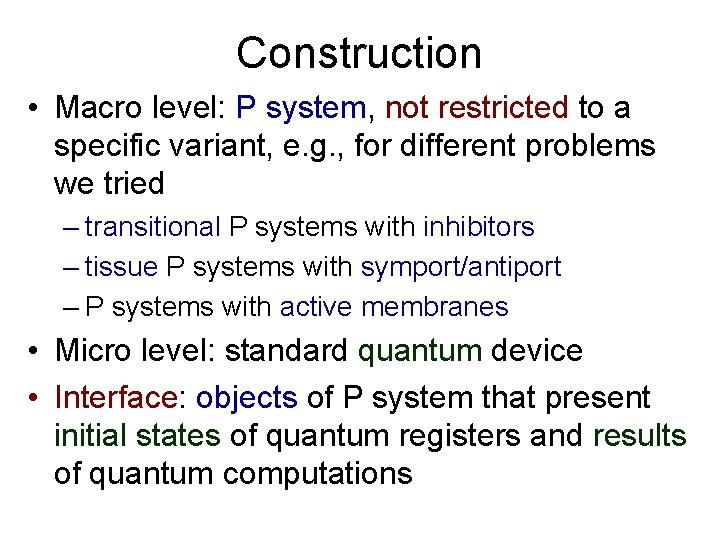 Construction

• Macro level: P system, not restricted to a specific variant, e.g., for different problems we tried
– transitional P systems with inhibitors
– tissue P systems with symport/antiport
– P systems with active membranes
• Micro level: standard quantum device
• Interface: objects of P system that present initial states of quantum registers and results of quantum computations